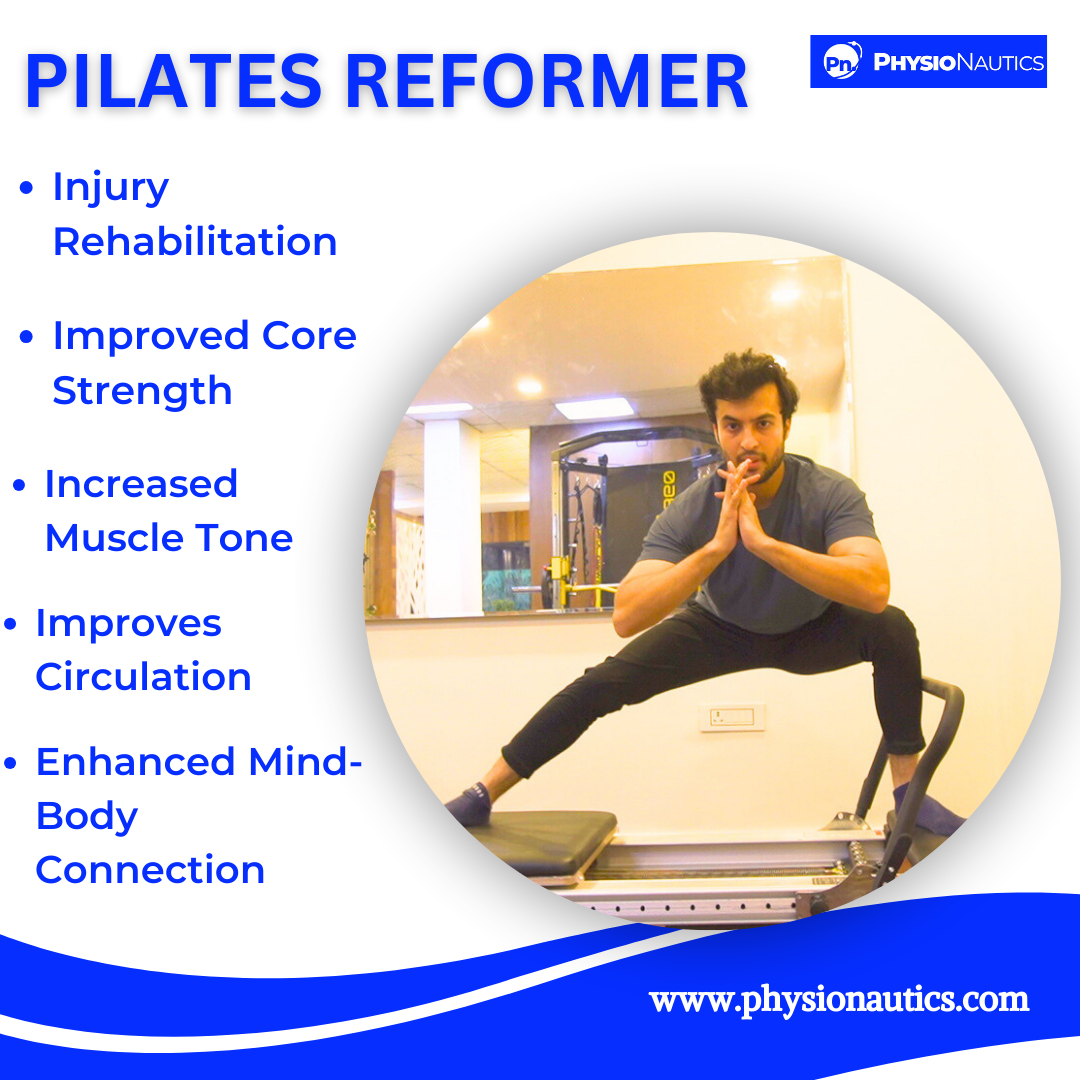 PILATES REFORMER

Pn PHYSIONAUTICS

• Injury Rehabilitation

• Improved Core Strength

• Increased Muscle Tone

• Improves Circulation

• Enhanced Mind-Body Connection

www.physionautics.com